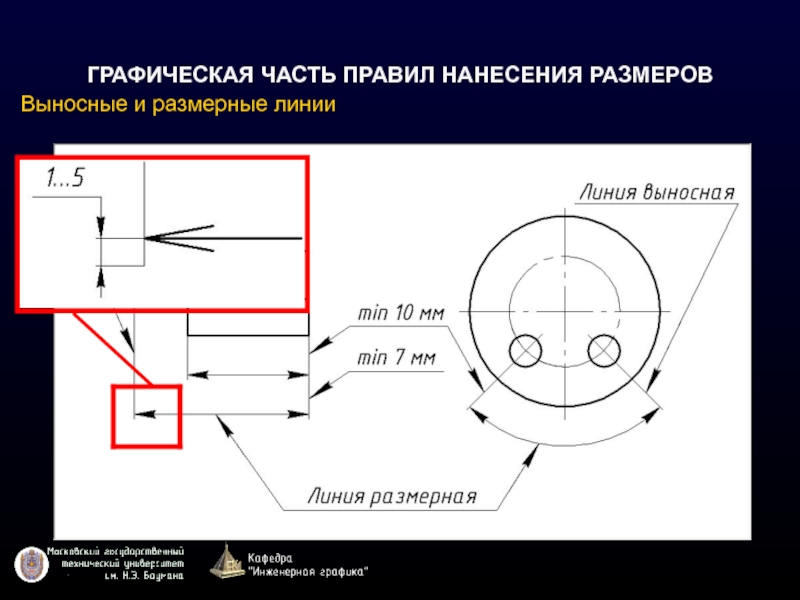 ГРАФИЧЕСКАЯ ЧАСТЬ ПРАВИЛ НАНЕСЕНИЯ РАЗМЕРОВ
Выносные и размерные линии

1...5

Линия выносная

min 10 мм

min 7 мм

Линия размерная

Московский государственный технический университет им. Н.Э. Баумана

Кафедра "Инженерная графика"